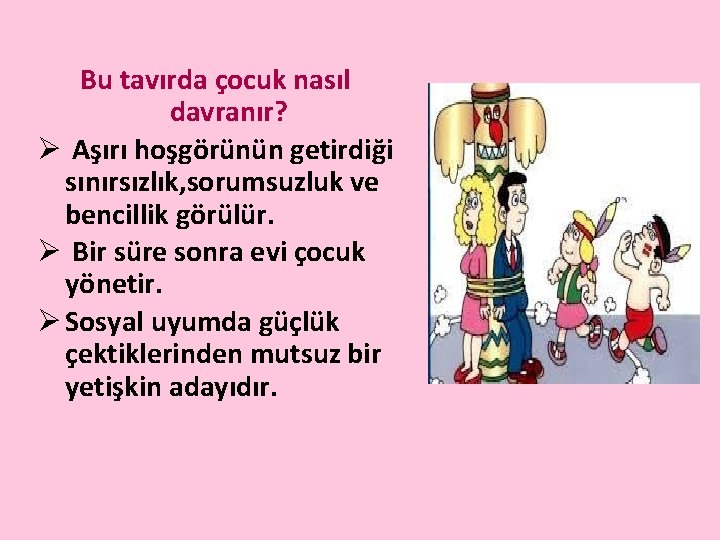 Bu tavırda çocuk nasıl davranır?

➢ Aşırı hoşgörünün getirdiği sınırsızlık,sorumsuzluk ve bencillik görülür.

➢ Bir süre sonra evi çocuk yönetir.

➢ Sosyal uyumda güçlük çektiklerinden mutsuz bir yetişkin adayıdır.